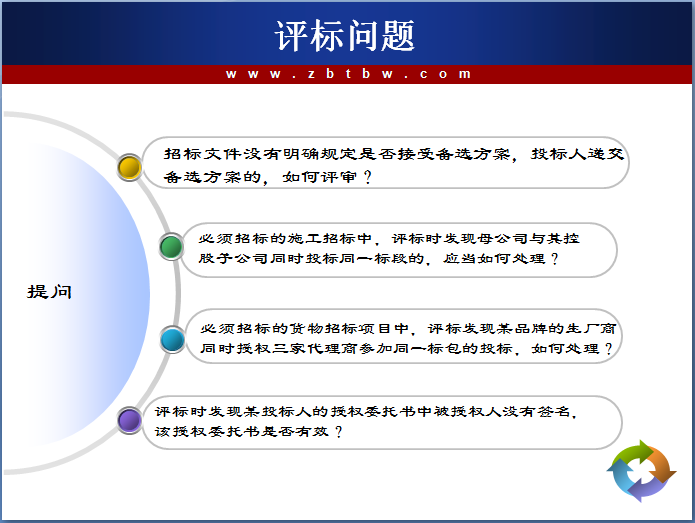 评标问题

www.zbtbw.com

提问

招标文件没有明确规定是否接受备选方案，投标人递交备选方案的，如何评审？

必须招标的施工招标中，评标时发现母公司与其控股子公司同时投标同一标段的，应当如何处理？

必须招标的货物招标项目中，评标发现某品牌的生厂商同时授权三家代理商参加同一标包的投标，如何处理？

评标时发现某投标人的授权委托书中被授权人没有签名，该授权委托书是否有效？